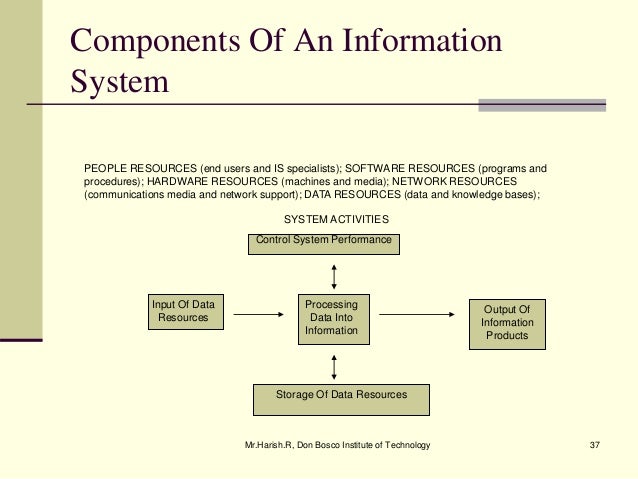 Components Of An Information System

PEOPLE RESOURCES (end users and IS specialists); SOFTWARE RESOURCES (programs and procedures); HARDWARE RESOURCES (machines and media); NETWORK RESOURCES (communications media and network support); DATA RESOURCES (data and knowledge bases);

SYSTEM ACTIVITIES

Control System Performance

Input Of Data Resources

Processing Data Into Information

Output Of Information Products

Storage Of Data Resources

Mr.Harish.R, Don Bosco Institute of Technology

37